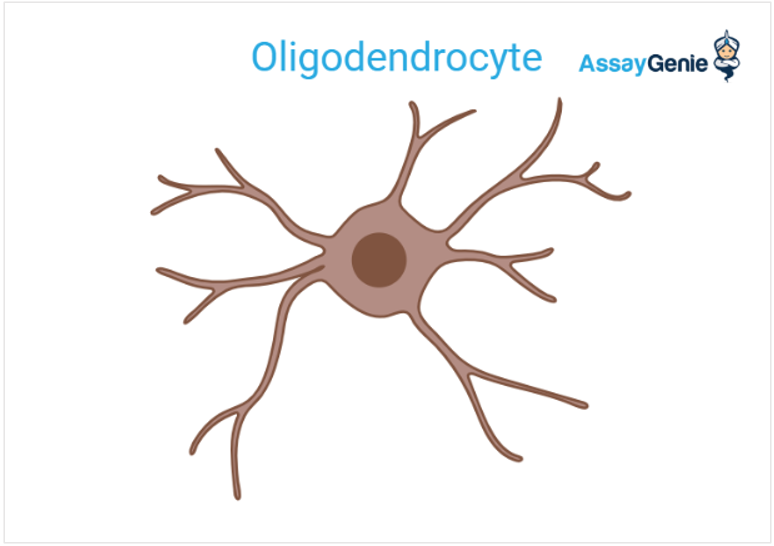 Oligodendrocyte

AssayGenie